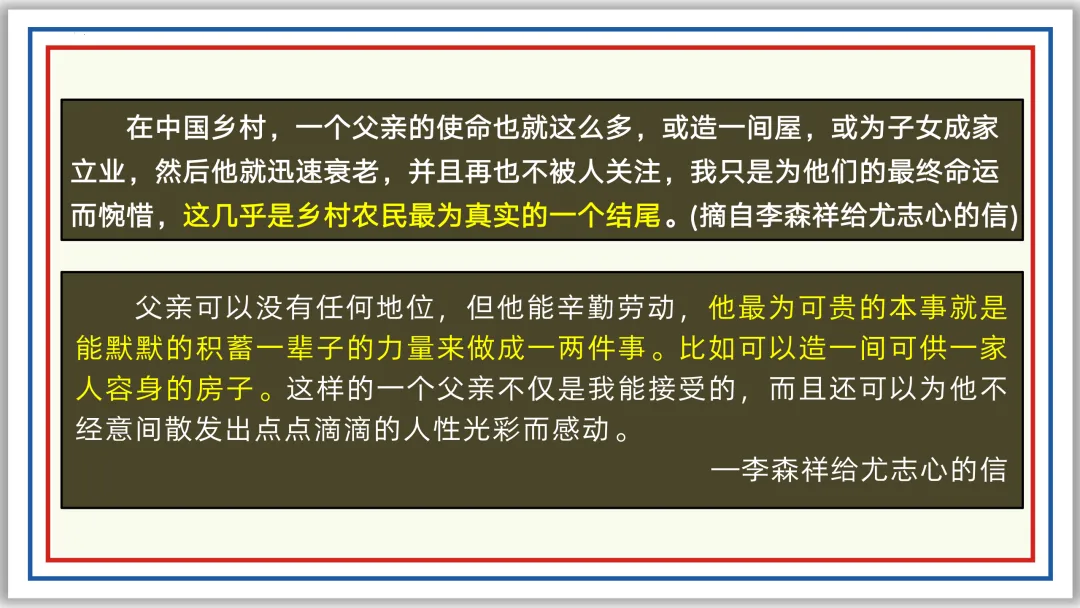 在中国乡村，一个父亲的使命也就这么多，或造一间屋，或为子女成家立业，然后他就迅速衰老，并且再也不被人关注，我只是为他们的最终命运而惋惜，这几乎是乡村农民最为真实的一个结尾。(摘自李森祥给尤志心的信)

父亲可以没有任何地位，但他能辛勤劳动，他最为可贵的本事就是能默默的积蓄一辈子的力量来做成一两件事。比如可以造一间可供一家人容身的房子。这样的一个父亲不仅是我能接受的，而且还可以为他不经意间散发出点点滴滴的人性光彩而感动。

—李森祥给尤志心的信